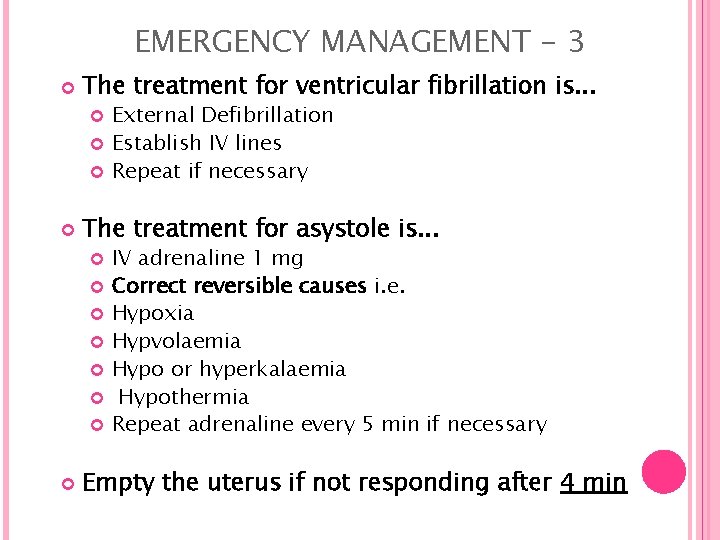 EMERGENCY MANAGEMENT - 3

The treatment for ventricular fibrillation is...
External Defibrillation
Establish IV lines
Repeat if necessary

The treatment for asystole is...
IV adrenaline 1 mg
Correct reversible causes i.e.
Hypoxia
Hypvolaemia
Hypo or hyperkalaemia
Hypothermia
Repeat adrenaline every 5 min if necessary

Empty the uterus if not responding after 4 min